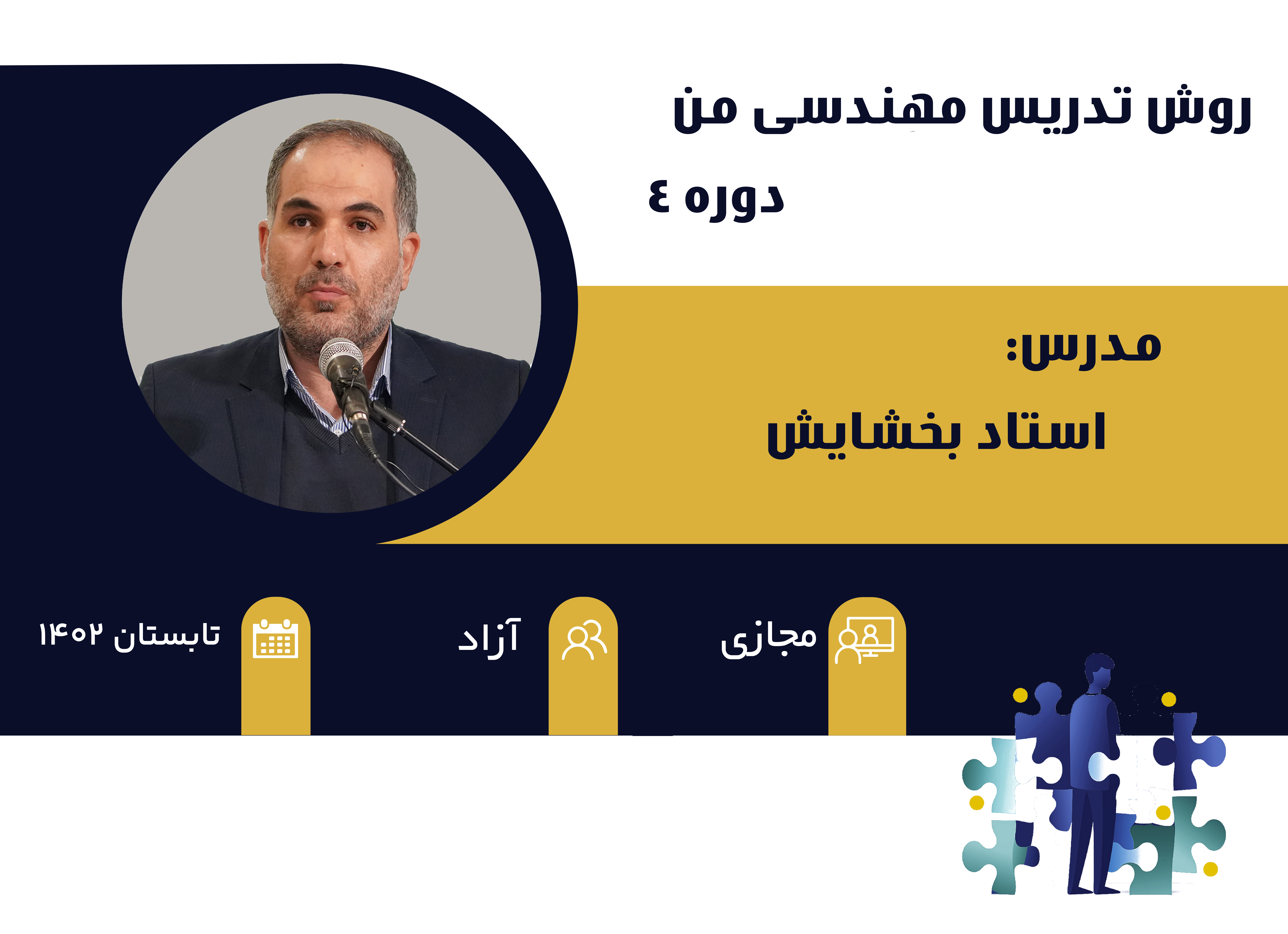 روش تدریس مهندسی من
دوره ٤

مدرس:
استاد بخشایش

مجازی

آزاد

تابستان ۱۴۰۲